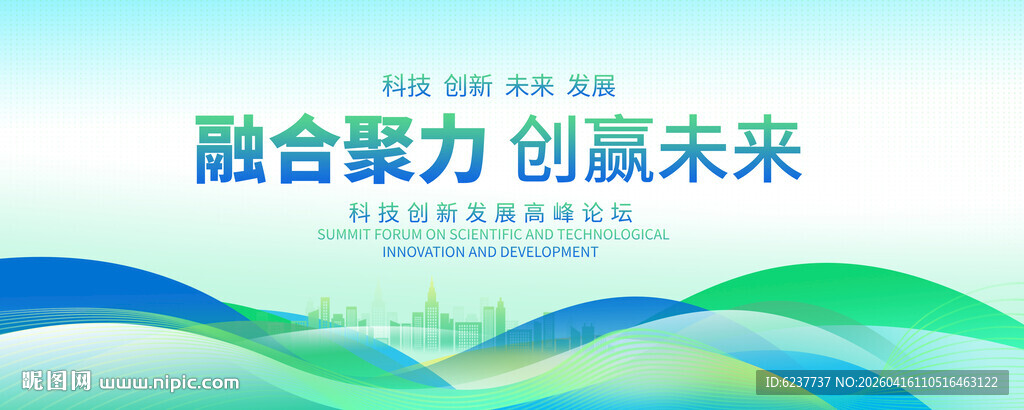 科技 创新 未来 发展

融合聚力 创赢未来

科技创新发展高峰论坛

SUMMIT FORUM ON SCIENTIFIC AND TECHNOLOGICAL INNOVATION AND DEVELOPMENT

昵图网 www.nipic.com

ID:6237737 NO:20260416110516463122